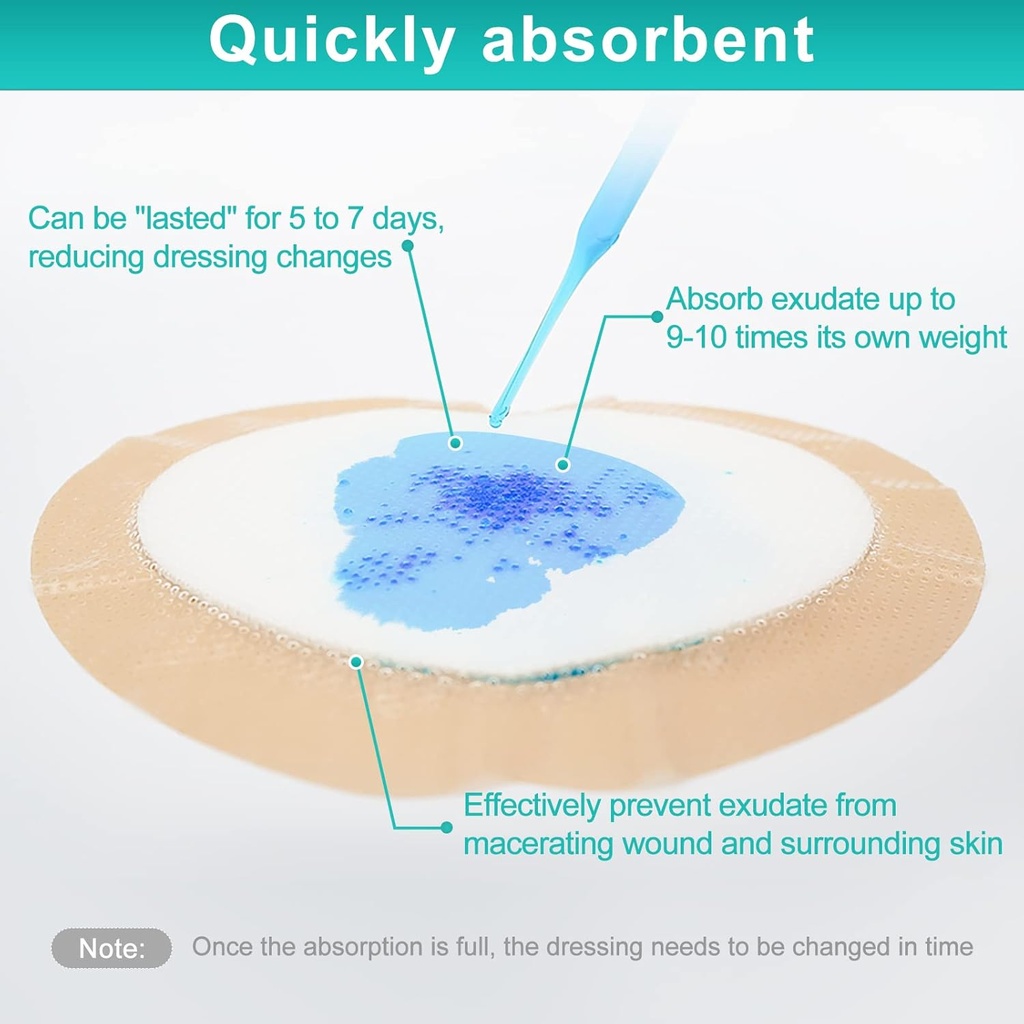 Quickly absorbent

Can be "lasted" for 5 to 7 days, reducing dressing changes

Absorb exudate up to 9-10 times its own weight

Effectively prevent exudate from macerating wound and surrounding skin

Note: Once the absorption is full, the dressing needs to be changed in time